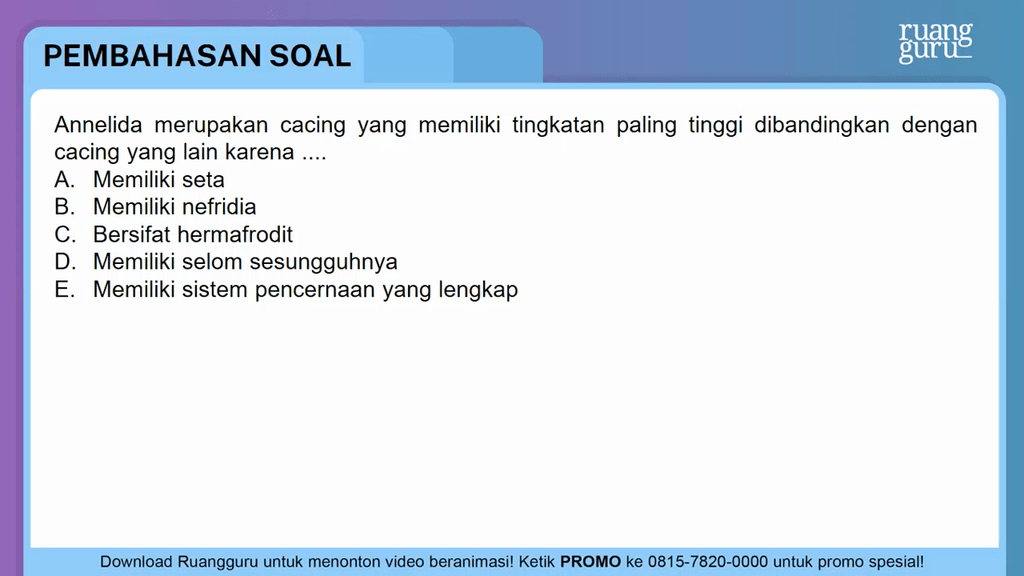 PEMBAHASAN SOAL

ruang guru

Annelida merupakan cacing yang memiliki tingkatan paling tinggi dibandingkan dengan cacing yang lain karena ....
A. Memiliki seta
B. Memiliki nefridia
C. Bersifat hermafrodit
D. Memiliki selom sesungguhnya
E. Memiliki sistem pencernaan yang lengkap

Download Ruangguru untuk menonton video beranimasi! Ketik PROMO ke 0815-7820-0000 untuk promo spesial!